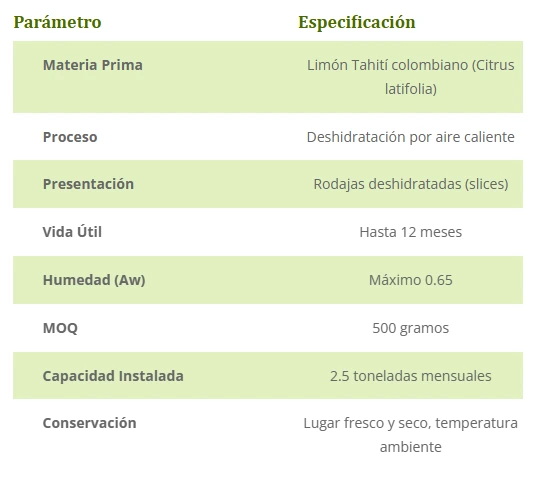 | Parámetro | Especificación |
|---|---|
| Materia Prima | Limón Tahití colombiano (Citrus latifolia) |
| Proceso | Deshidratación por aire caliente |
| Presentación | Rodajas deshidratadas (slices) |
| Vida Útil | Hasta 12 meses |
| Humedad (Aw) | Máximo 0.65 |
| MOQ | 500 gramos |
| Capacidad Instalada | 2.5 toneladas mensuales |
| Conservación | Lugar fresco y seco, temperatura ambiente |